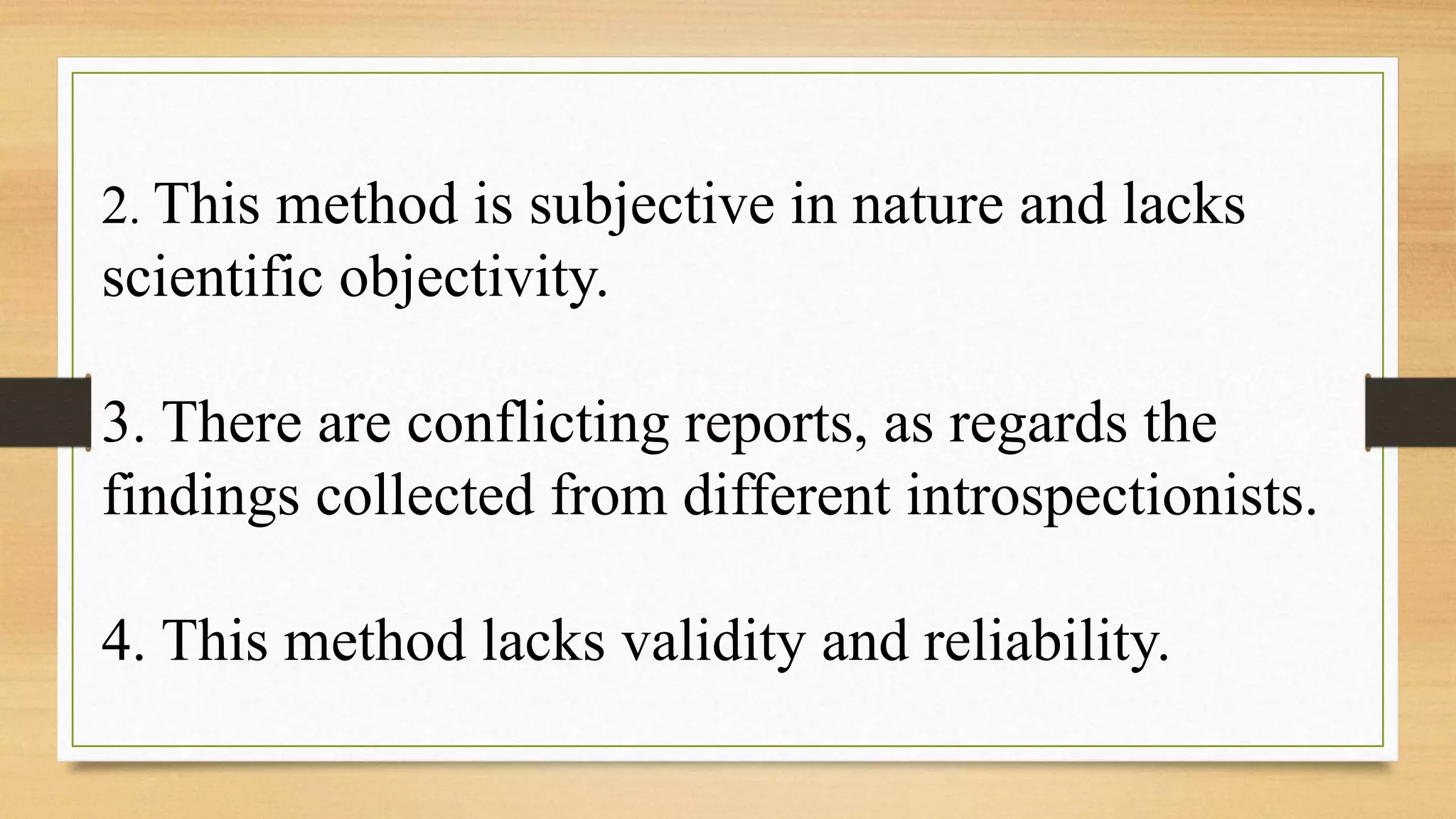 2. This method is subjective in nature and lacks scientific objectivity.

3. There are conflicting reports, as regards the findings collected from different introspectionists.

4. This method lacks validity and reliability.